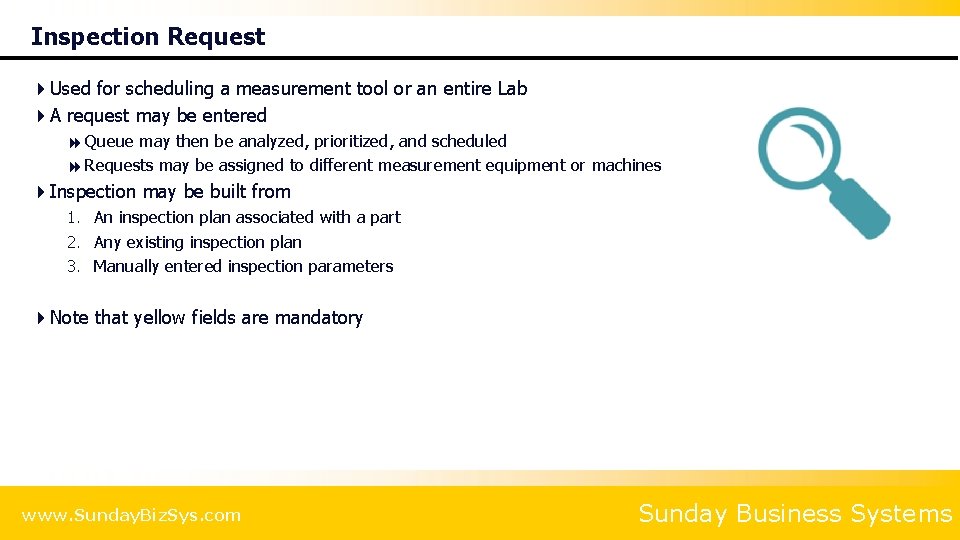 Inspection Request

Used for scheduling a measurement tool or an entire Lab

A request may be entered

Queue may then be analyzed, prioritized, and scheduled

Requests may be assigned to different measurement equipment or machines

Inspection may be built from

1. An inspection plan associated with a part
2. Any existing inspection plan
3. Manually entered inspection parameters

Note that yellow fields are mandatory

www.SundayBizSys.com

Sunday Business Systems